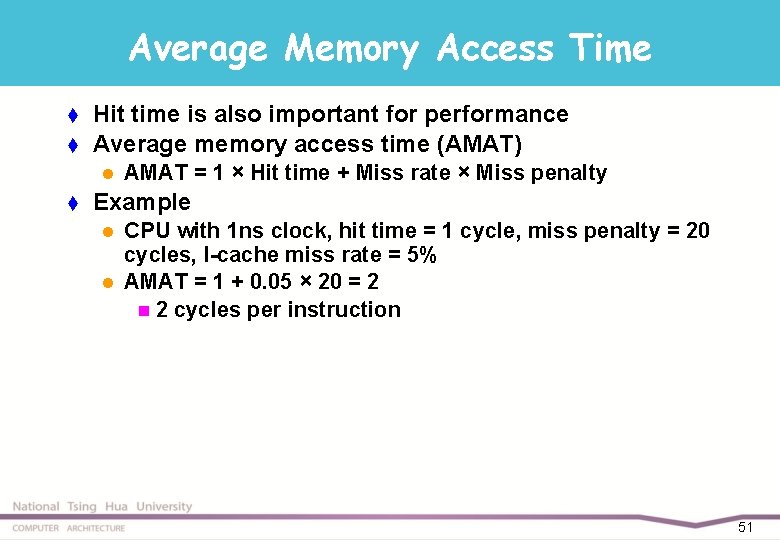 Average Memory Access Time

Hit time is also important for performance

Average memory access time (AMAT)

AMAT = 1 × Hit time + Miss rate × Miss penalty

Example

CPU with 1ns clock, hit time = 1 cycle, miss penalty = 20 cycles, I-cache miss rate = 5%

AMAT = 1 + 0.05 × 20 = 2

2 cycles per instruction

National Tsing Hua University

COMPUTER ARCHITECTURE

51